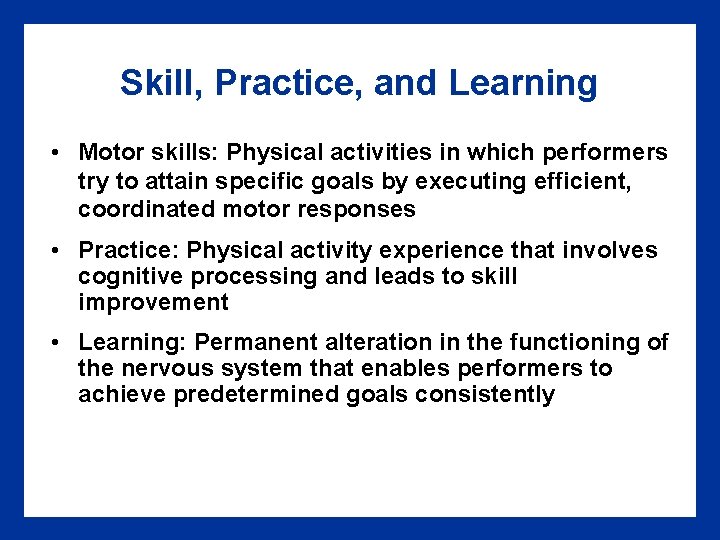 Skill, Practice, and Learning

• Motor skills: Physical activities in which performers try to attain specific goals by executing efficient, coordinated motor responses

• Practice: Physical activity experience that involves cognitive processing and leads to skill improvement

• Learning: Permanent alteration in the functioning of the nervous system that enables performers to achieve predetermined goals consistently